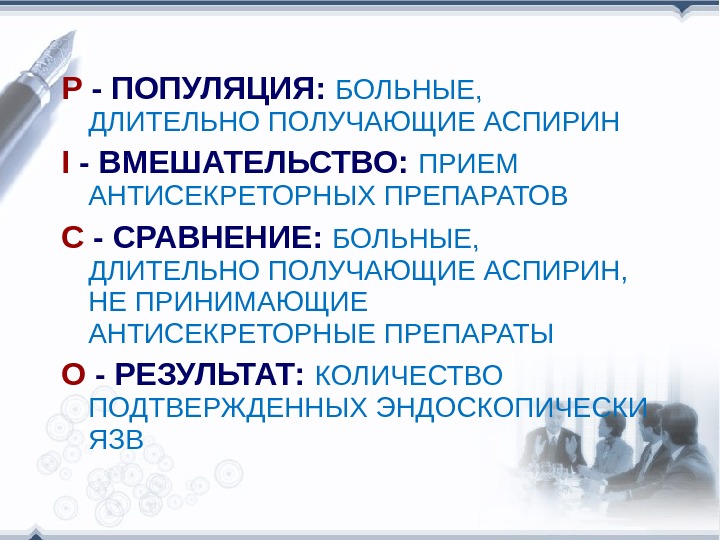 P - ПОПУЛЯЦИЯ: БОЛЬНЫЕ, ДЛИТЕЛЬНО ПОЛУЧАЮЩИЕ АСПИРИН

I - ВМЕШАТЕЛЬСТВО: ПРИЕМ АНТИСЕКРЕТОРНЫХ ПРЕПАРАТОВ

C - СРАВНЕНИЕ: БОЛЬНЫЕ, ДЛИТЕЛЬНО ПОЛУЧАЮЩИЕ АСПИРИН, НЕ ПРИНИМАЮЩИЕ АНТИСЕКРЕТОРНЫЕ ПРЕПАРАТЫ

O - РЕЗУЛЬТАТ: КОЛИЧЕСТВО ПОДТВЕРЖДЕННЫХ ЭНДОСКОПИЧЕСКИ ЯЗВ